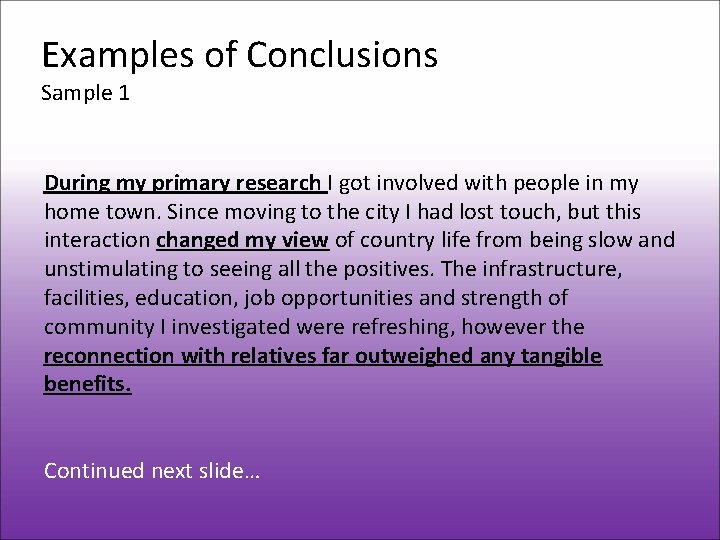 Examples of Conclusions
Sample 1

During my primary research I got involved with people in my home town. Since moving to the city I had lost touch, but this interaction changed my view of country life from being slow and unstimulating to seeing all the positives. The infrastructure, facilities, education, job opportunities and strength of community I investigated were refreshing, however the reconnection with relatives far outweighed any tangible benefits.

Continued next slide…